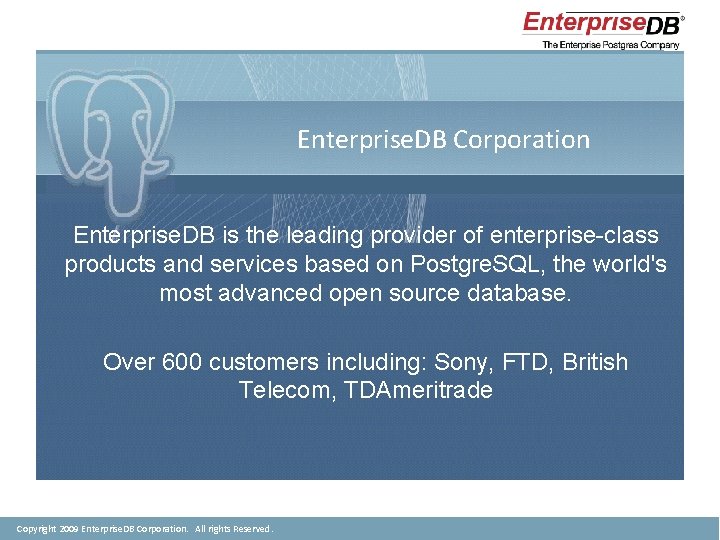 EnterpriseDB®
The Enterprise Postgres Company

EnterpriseDB Corporation

EnterpriseDB is the leading provider of enterprise-class products and services based on PostgreSQL, the world's most advanced open source database.

Over 600 customers including: Sony, FTD, British Telecom, TDAmeritrade

Copyright 2009 EnterpriseDB Corporation. All rights Reserved.